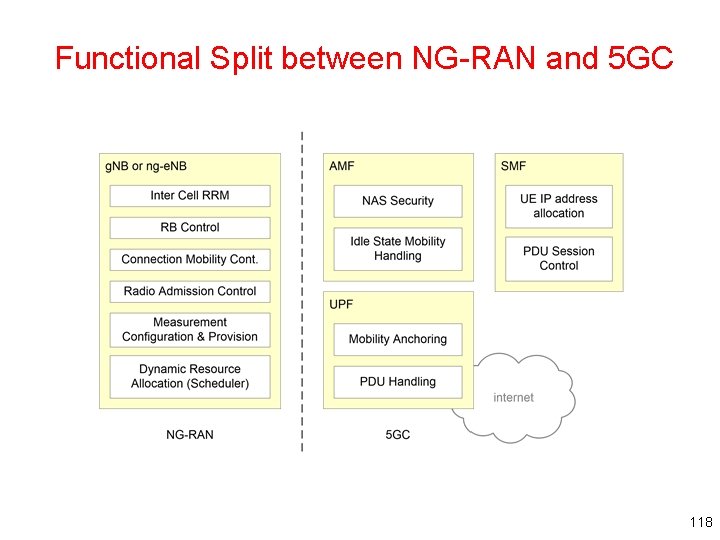 Functional Split between NG-RAN and 5GC

gNB or ng-eNB

Inter Cell RRM

RB Control

Connection Mobility Cont.

Radio Admission Control

Measurement Configuration & Provision

Dynamic Resource Allocation (Scheduler)

NG-RAN

AMF

NAS Security

Idle State Mobility Handling

UPF

Mobility Anchoring

PDU Handling

SMF

UE IP address allocation

PDU Session Control

internet

5GC

118